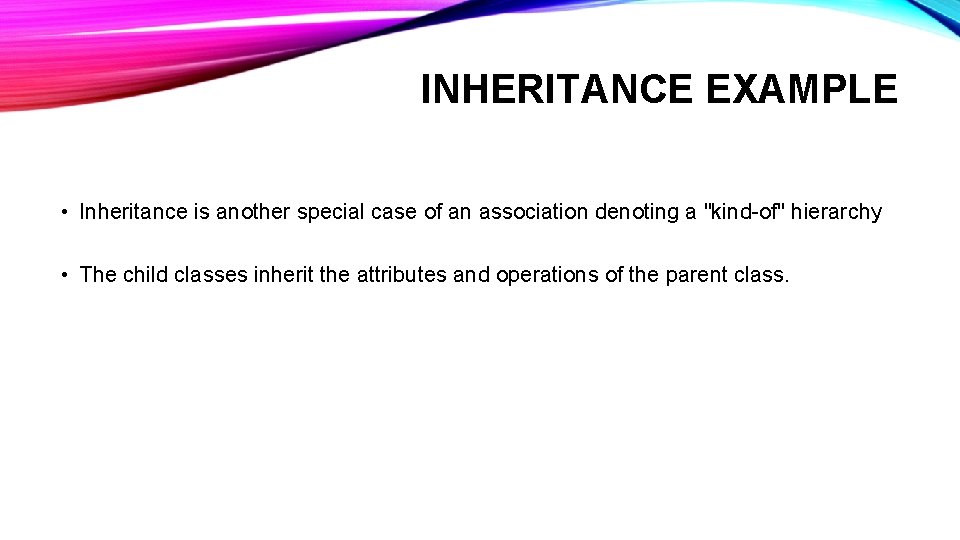 INHERITANCE EXAMPLE

• Inheritance is another special case of an association denoting a "kind-of" hierarchy

• The child classes inherit the attributes and operations of the parent class.